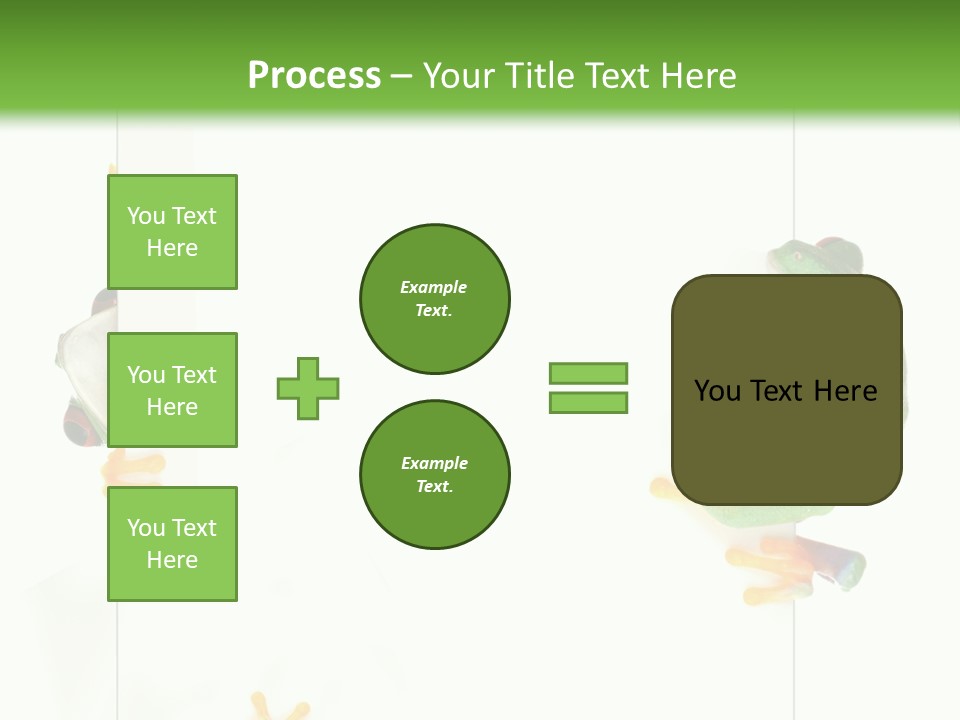 Process – Your Title Text Here

You Text Here

You Text Here

You Text Here

Example Text.

Example Text.

You Text Here